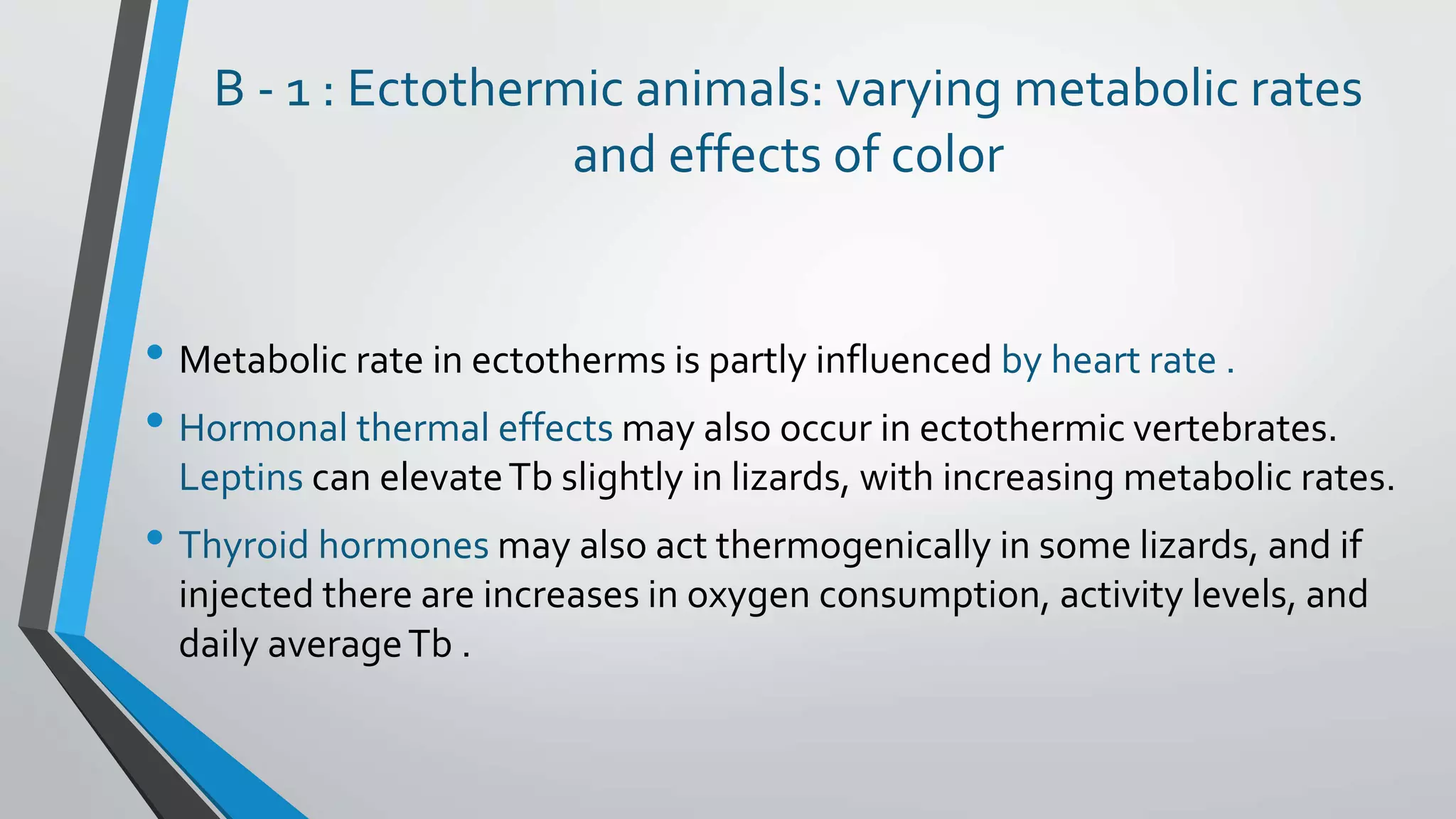 B - 1 : Ectothermic animals: varying metabolic rates and effects of color

• Metabolic rate in ectotherms is partly influenced by heart rate .

• Hormonal thermal effects may also occur in ectothermic vertebrates. Leptins can elevate Tb slightly in lizards, with increasing metabolic rates.

• Thyroid hormones may also act thermogenically in some lizards, and if injected there are increases in oxygen consumption, activity levels, and daily average Tb .